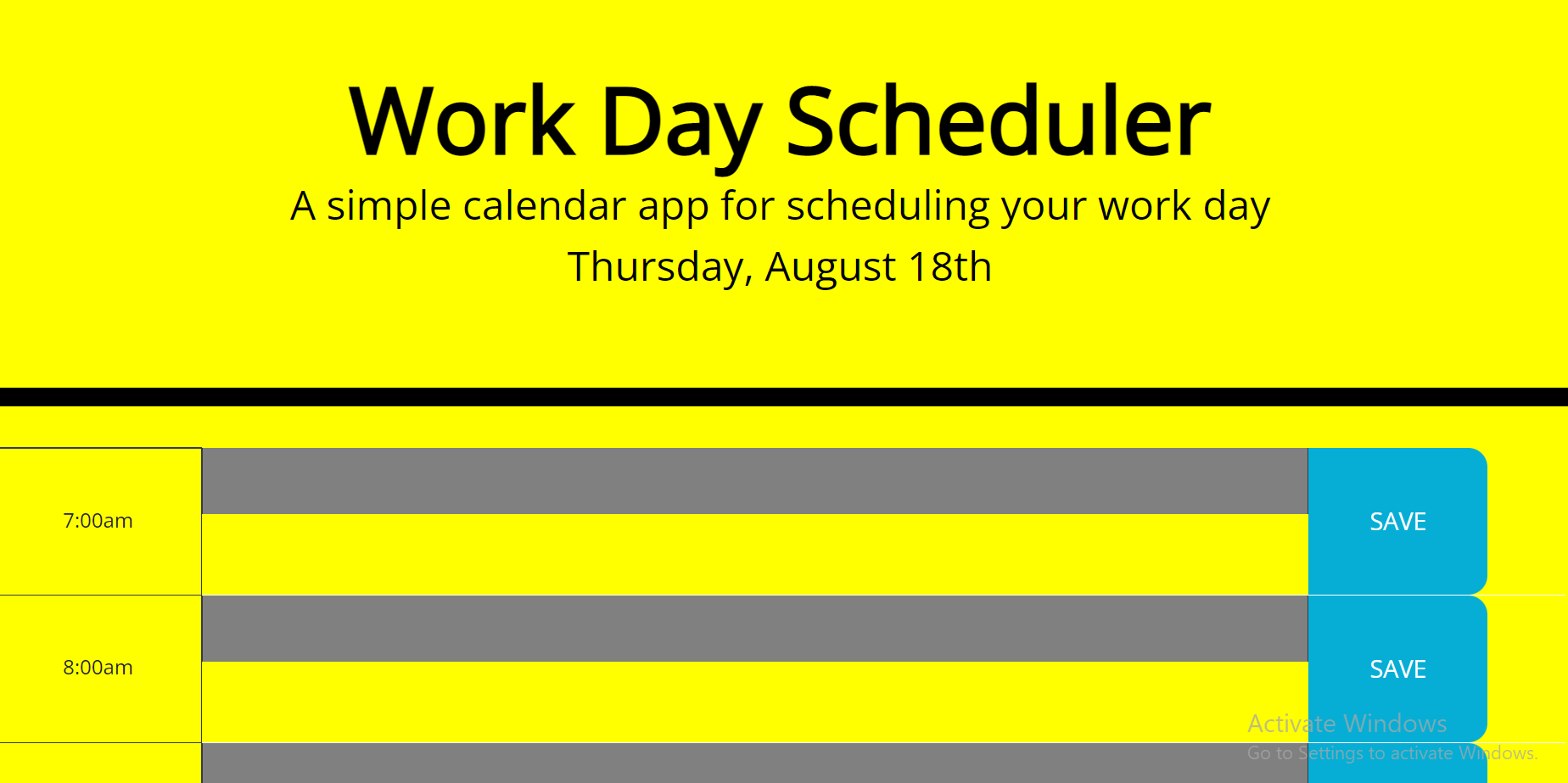 Work Day Scheduler

A simple calendar app for scheduling your work day

Thursday, August 18th

7:00am

SAVE

8:00am

SAVE

Activate Windows
Go to Settings to activate Windows.